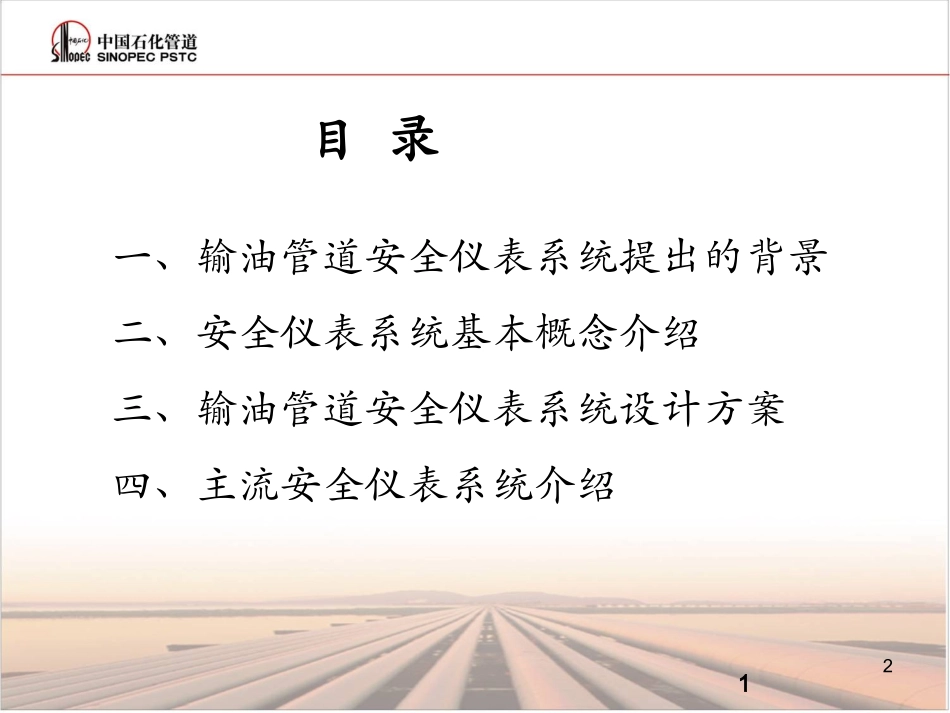 中国石化管道
SINOPEC PSTC

目 录

一、输油管道安全仪表系统提出的背景

二、安全仪表系统基本概念介绍

三、输油管道安全仪表系统设计方案

四、主流安全仪表系统介绍

2

1